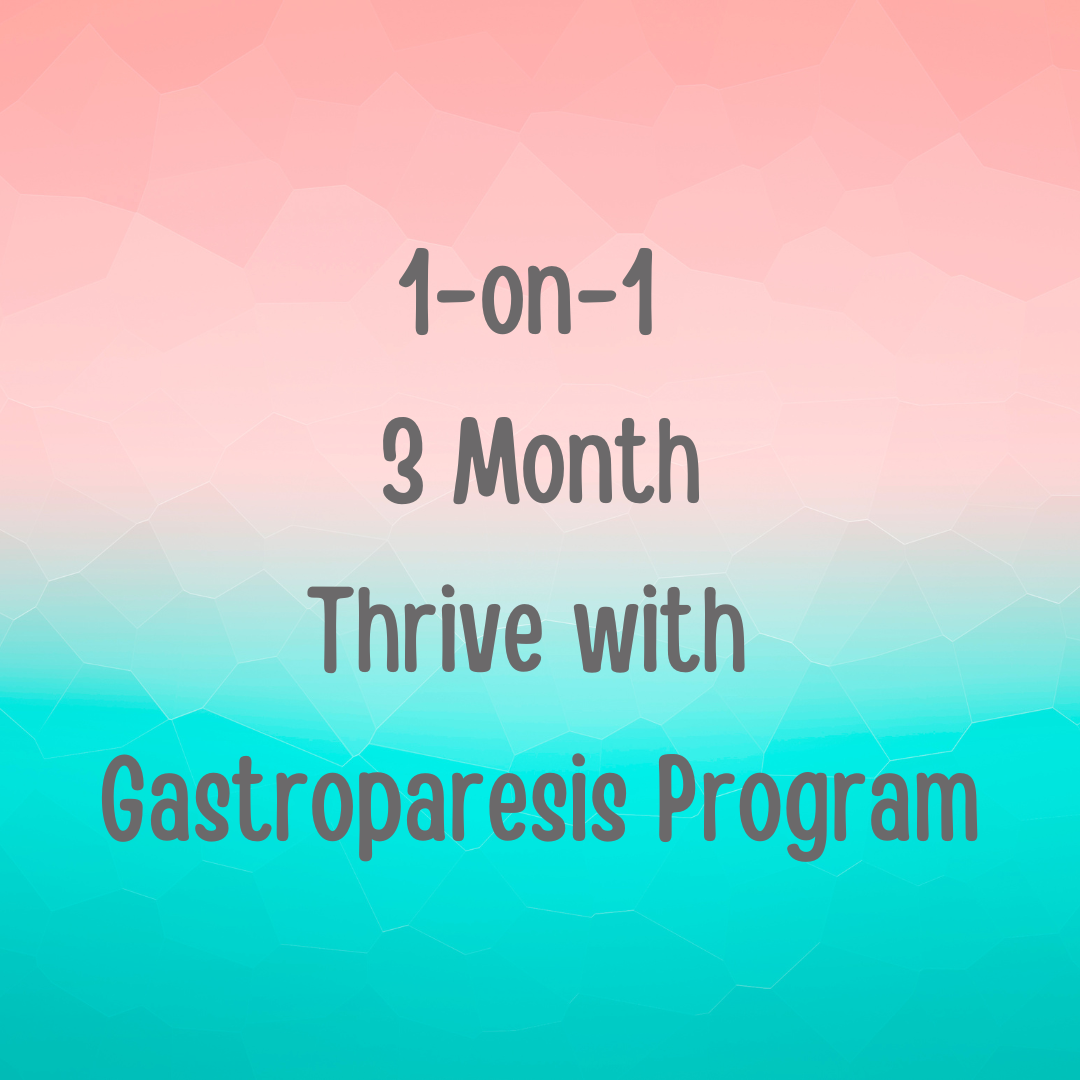 1-on-1
3 Month
Thrive with
Gastroparesis Program